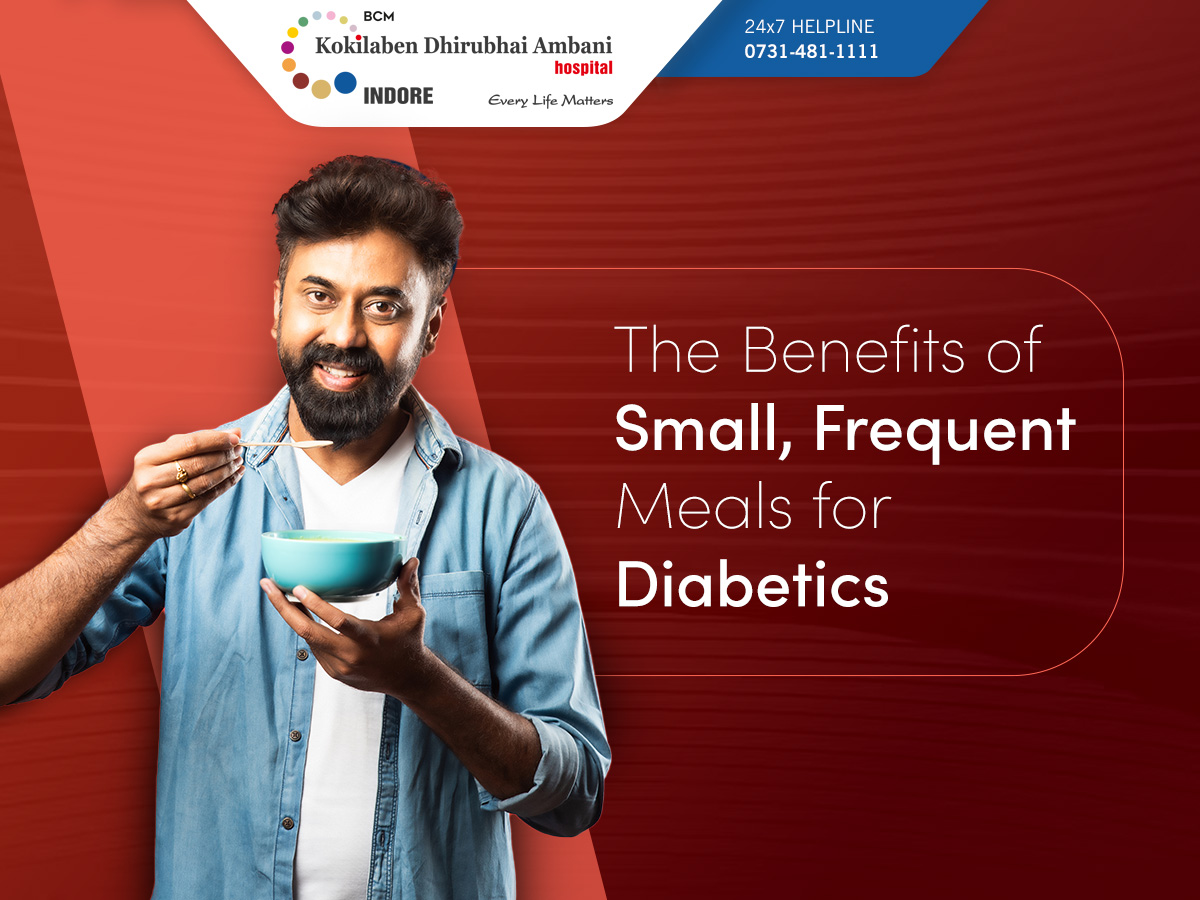 BCM
Kokilaben Dhirubhai Ambani
hospital
INDORE
Every Life Matters

24x7 HELPLINE
0731-481-1111

The Benefits of Small, Frequent Meals for Diabetics